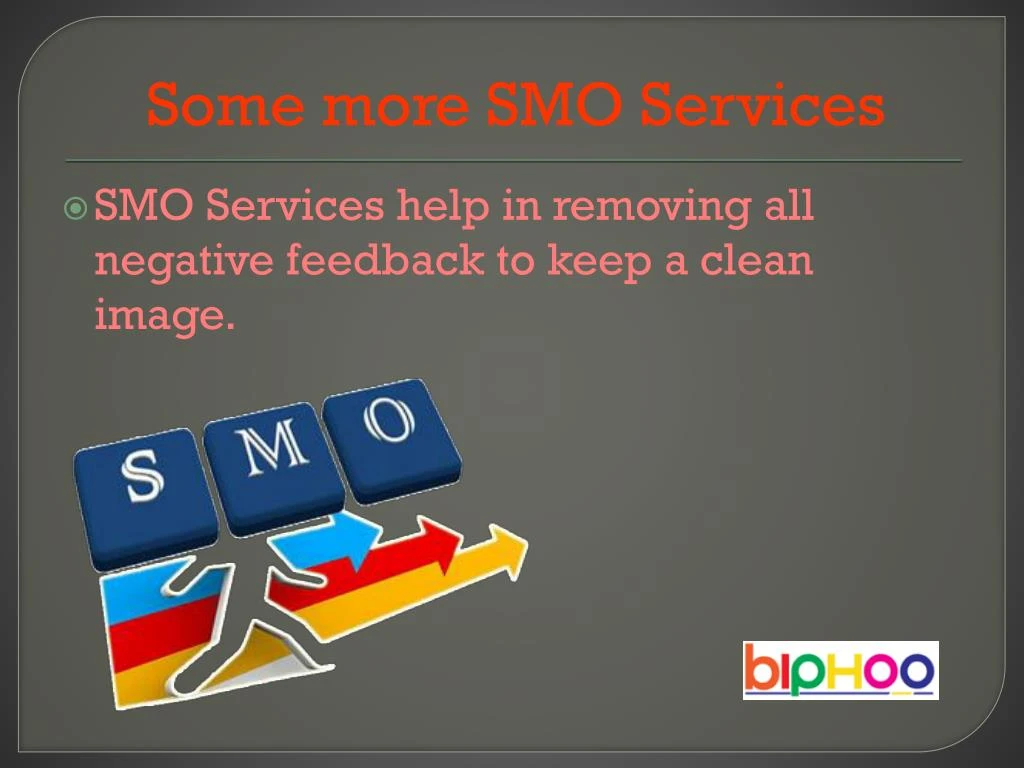 Some more SMO Services

SMO Services help in removing all negative feedback to keep a clean image.

S M O

bipHoo